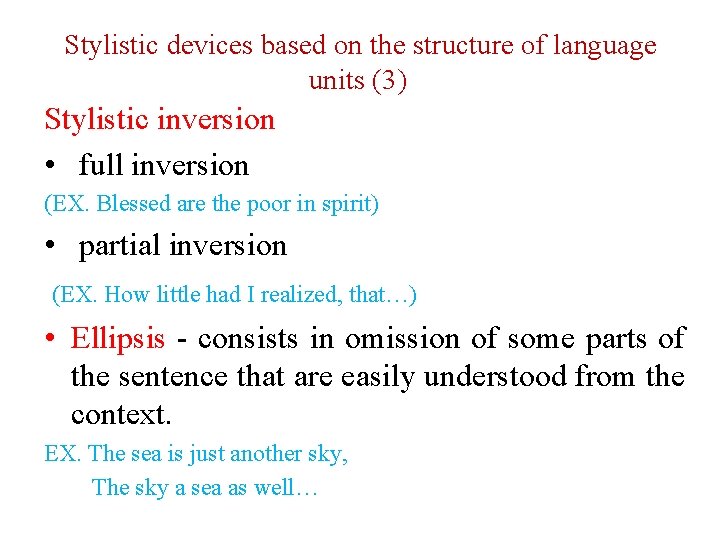 Stylistic devices based on the structure of language units (3)

Stylistic inversion

• full inversion

(EX. Blessed are the poor in spirit)

• partial inversion

(EX. How little had I realized, that…)

• Ellipsis - consists in omission of some parts of the sentence that are easily understood from the context.

EX. The sea is just another sky,
The sky a sea as well…